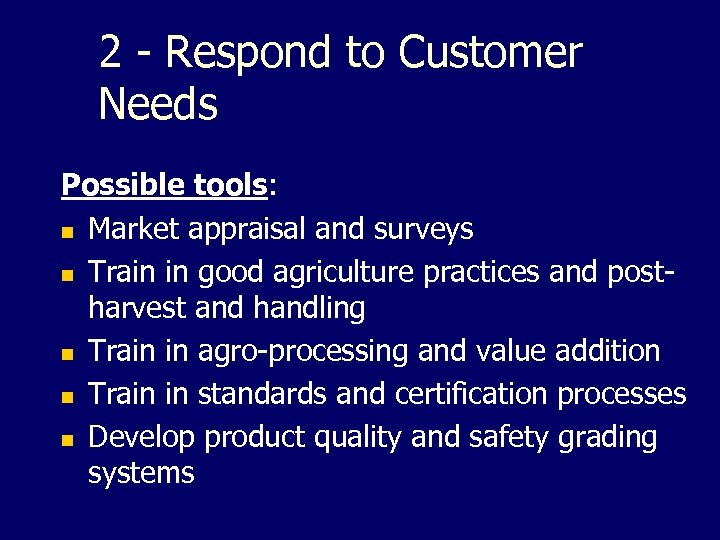 2 - Respond to Customer Needs

Possible tools:

- Market appraisal and surveys
- Train in good agriculture practices and post-harvest and handling
- Train in agro-processing and value addition
- Train in standards and certification processes
- Develop product quality and safety grading systems